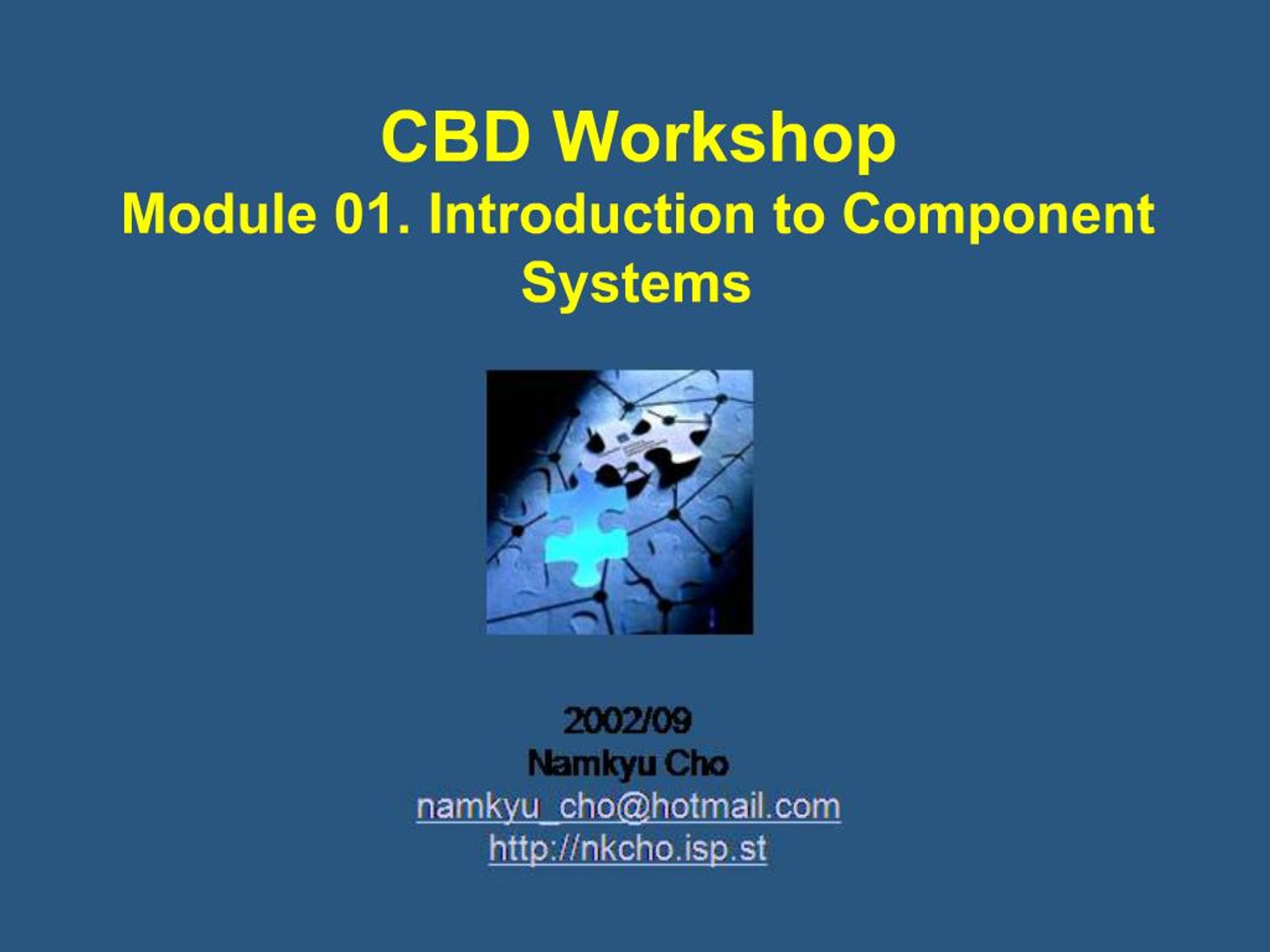 CBD Workshop
Module 01. Introduction to Component Systems

2002/09
Namkyu Cho
namkyu_cho@hotmail.com
http://nkcho.isp.st